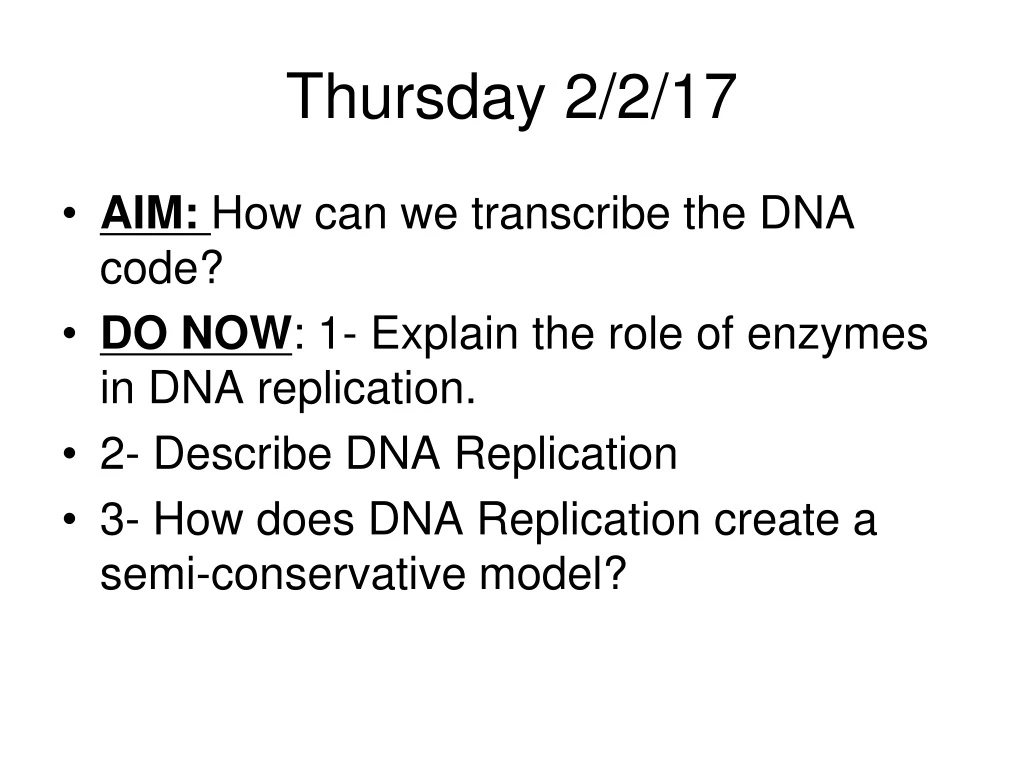 Thursday 2/2/17

• AIM: How can we transcribe the DNA code?
• DO NOW: 1- Explain the role of enzymes in DNA replication.
• 2- Describe DNA Replication
• 3- How does DNA Replication create a semi-conservative model?